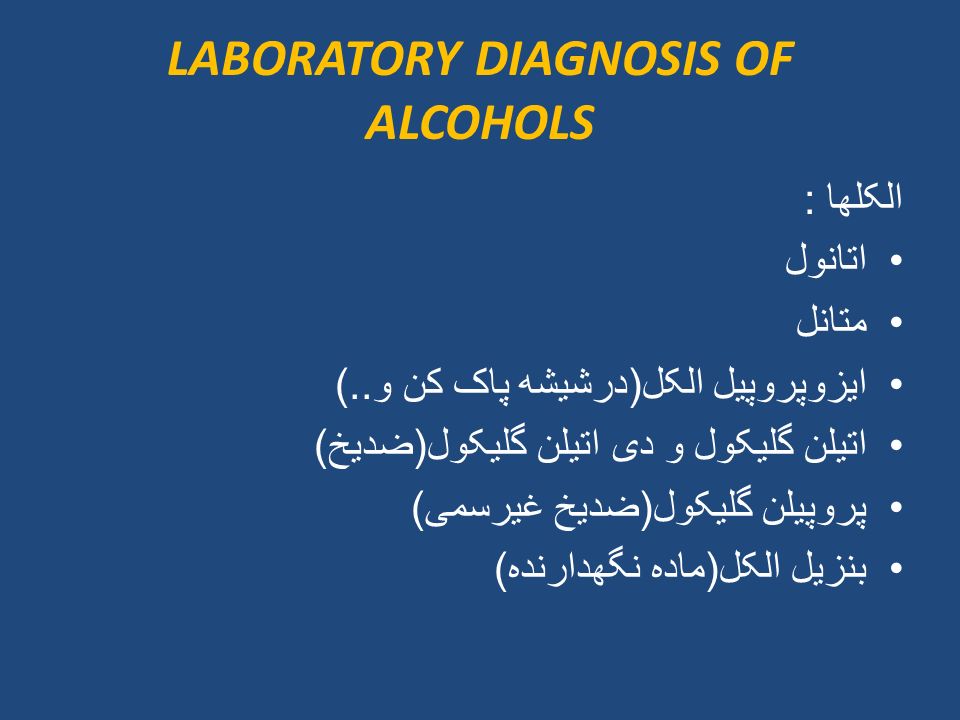 LABORATORY DIAGNOSIS OF ALCOHOLS

الکلها :

• اتانول
• متانل
• ایزوپروپیل الکل(درشیشه پاک کن و..)
• اتیلن گلیکول و دی اتیلن گلیکول(ضدیخ)
• پروپیلن گلیکول(ضدیخ غیرسمی)
• بنزیل الکل(ماده نگهدارنده)